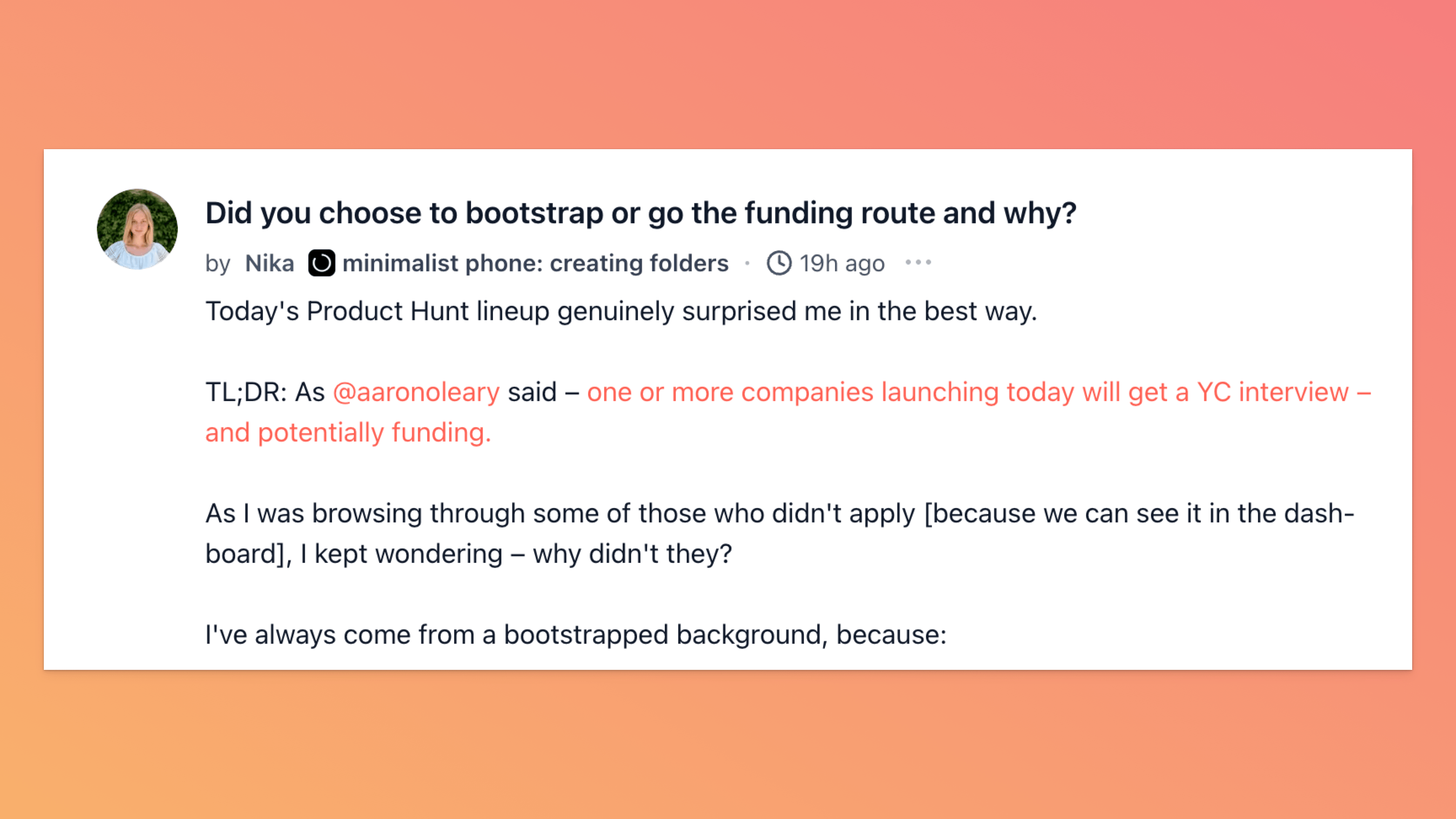 Did you choose to bootstrap or go the funding route and why?

by Nika minimalist phone: creating folders · 19h ago •••

Today's Product Hunt lineup genuinely surprised me in the best way.

TL;DR: As @aaronoleary said – one or more companies launching today will get a YC interview – and potentially funding.

As I was browsing through some of those who didn't apply [because we can see it in the dashboard], I kept wondering – why didn't they?

I've always come from a bootstrapped background, because: